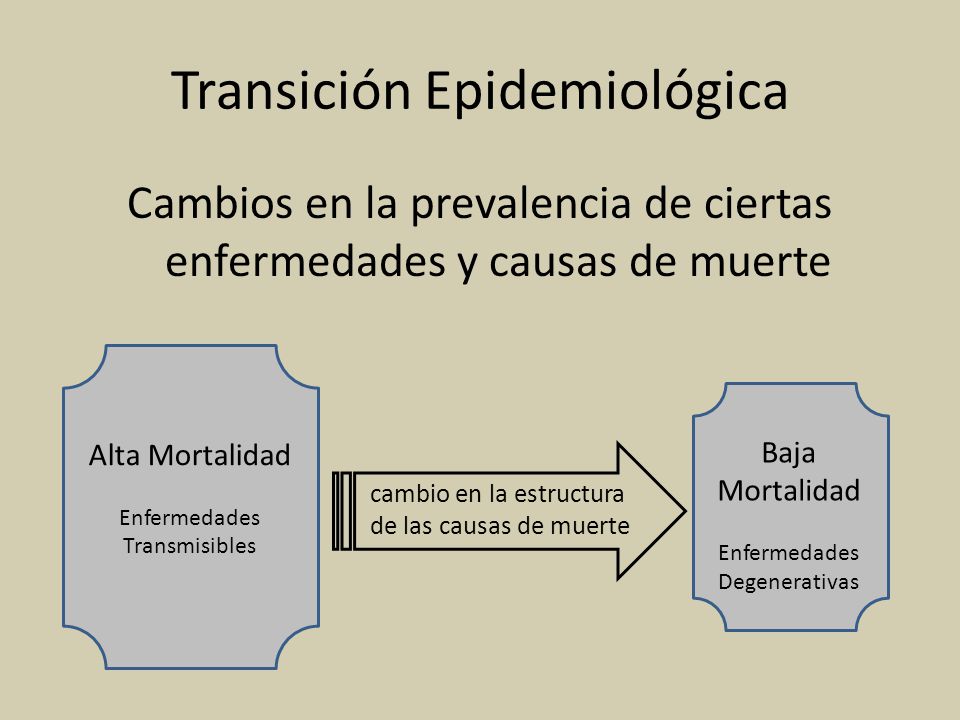 Transición Epidemiológica

Cambios en la prevalencia de ciertas enfermedades y causas de muerte

Alta Mortalidad

Enfermedades Transmisibles

cambio en la estructura de las causas de muerte

Baja Mortalidad

Enfermedades Degenerativas